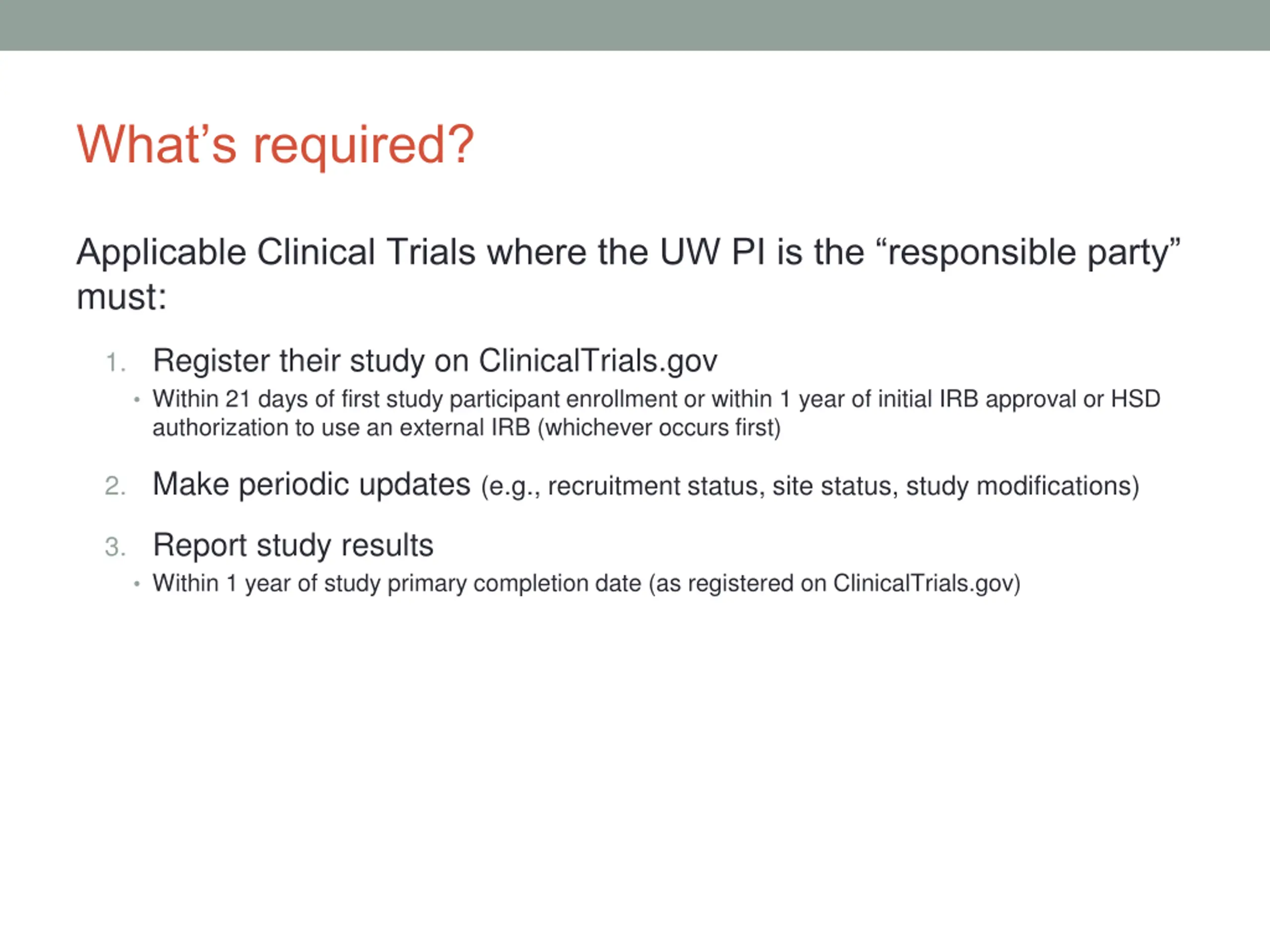 What’s required?

Applicable Clinical Trials where the UW PI is the “responsible party” must:

1. Register their study on ClinicalTrials.gov
• Within 21 days of first study participant enrollment or within 1 year of initial IRB approval or HSD authorization to use an external IRB (whichever occurs first)

2. Make periodic updates (e.g., recruitment status, site status, study modifications)

3. Report study results
• Within 1 year of study primary completion date (as registered on ClinicalTrials.gov)